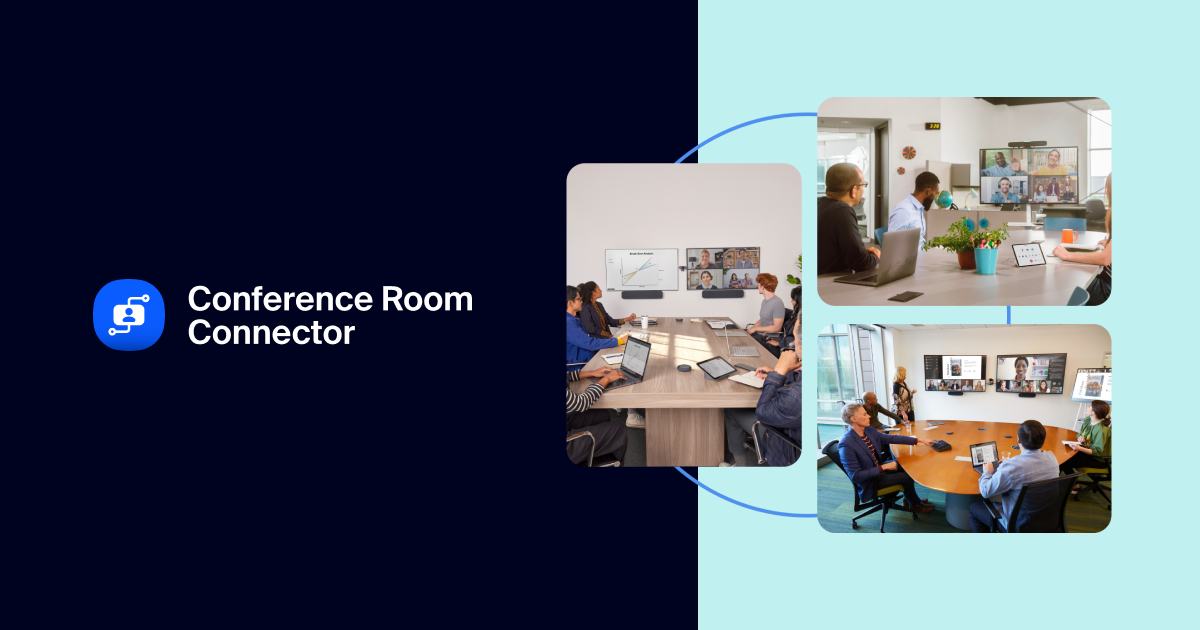 Conference Room Connector